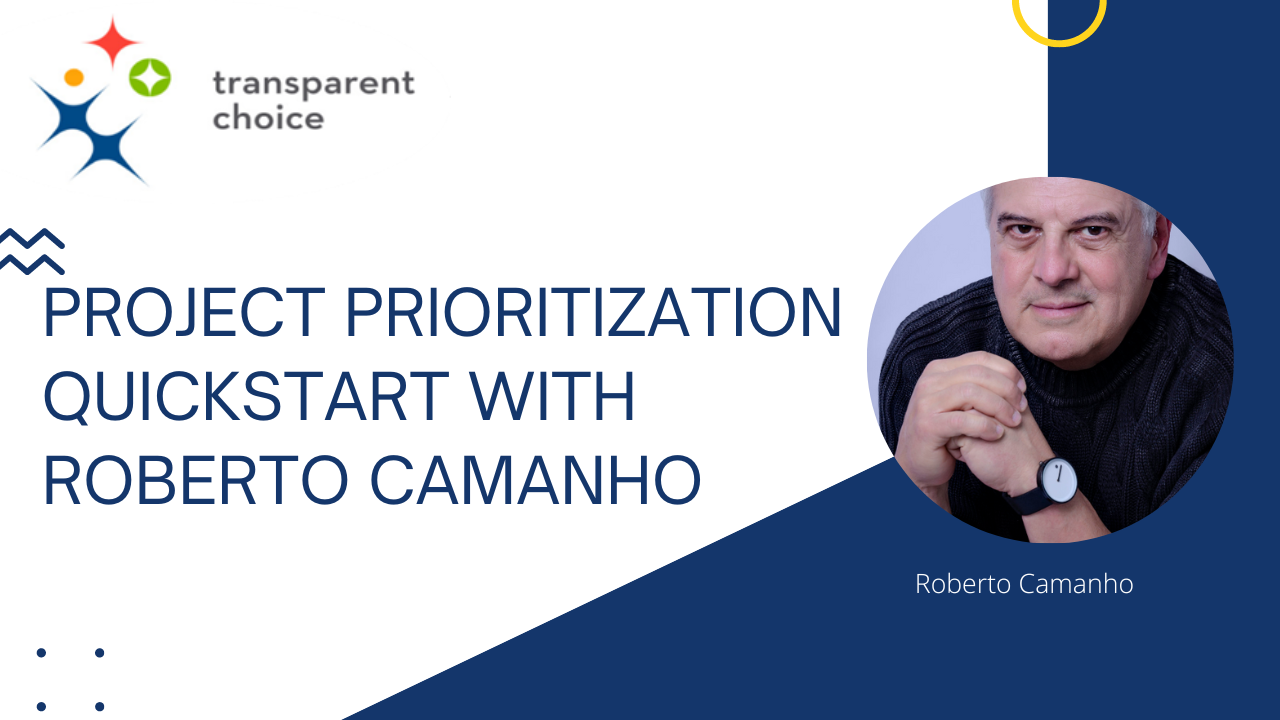 transparent choice

PROJECT PRIORITIZATION QUICKSTART WITH ROBERTO CAMANHO

Roberto Camanho